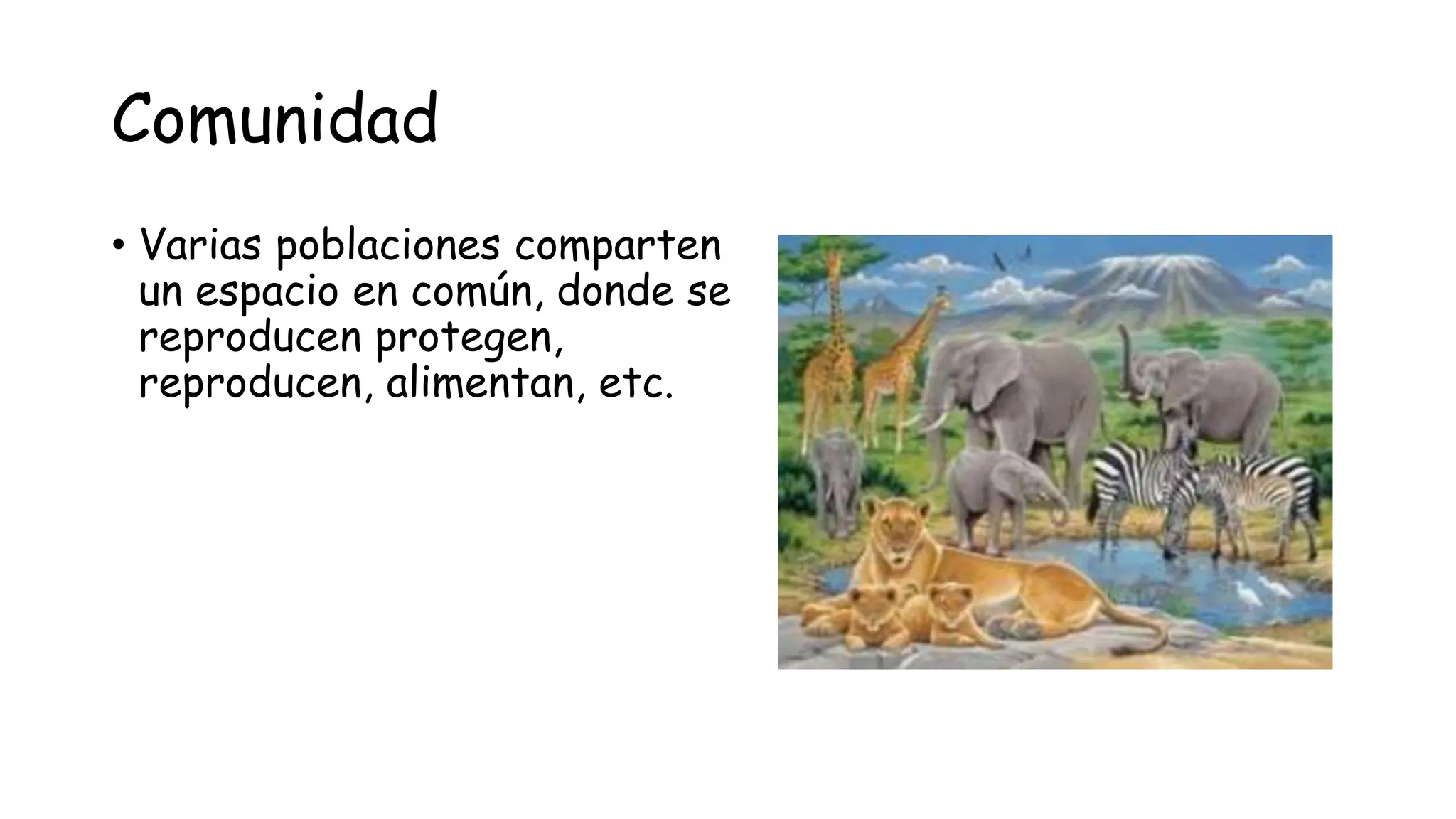 Comunidad

• Varias poblaciones comparten un espacio en común, donde se reproducen protegen, reproducen, alimentan, etc.